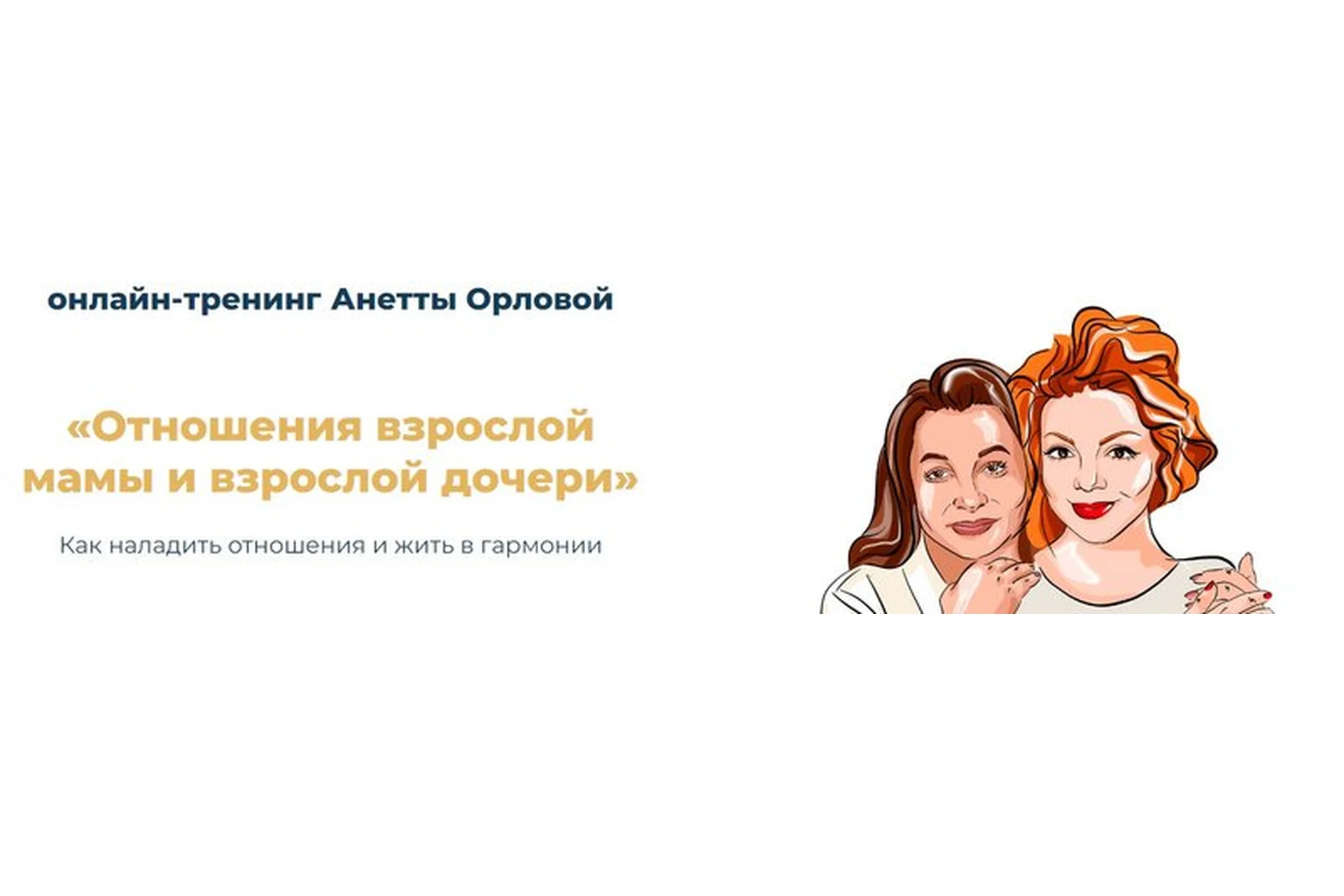 онлайн-тренинг Анетты Орловой

«Отношения взрослой мамы и взрослой дочери»

Как наладить отношения и жить в гармонии